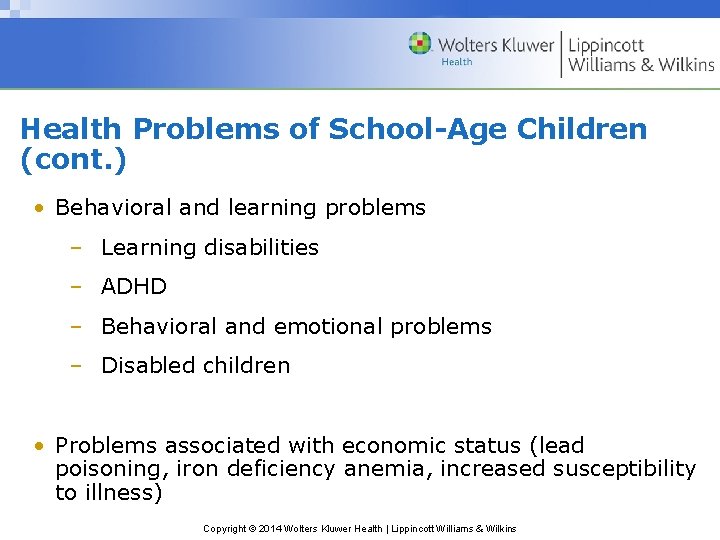 Wolters Kluwer Health | Lippincott Williams & Wilkins

Health Problems of School-Age Children (cont.)

• Behavioral and learning problems
– Learning disabilities
– ADHD
– Behavioral and emotional problems
– Disabled children

• Problems associated with economic status (lead poisoning, iron deficiency anemia, increased susceptibility to illness)

Copyright © 2014 Wolters Kluwer Health | Lippincott Williams & Wilkins